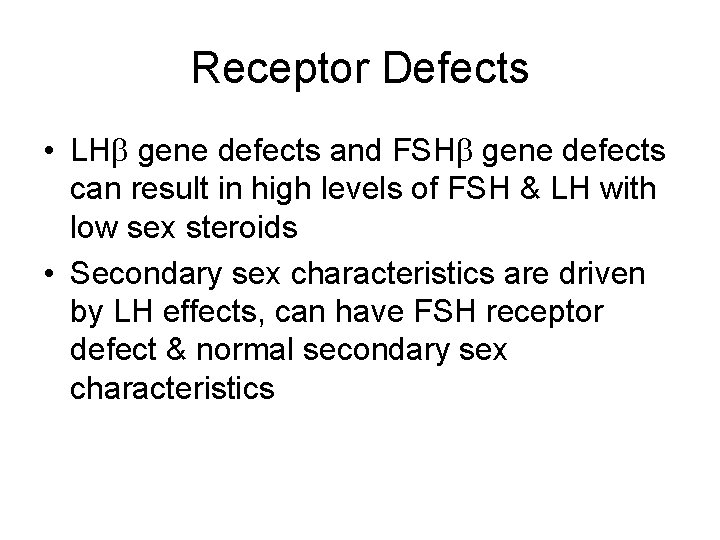 Receptor Defects

• LHβ gene defects and FSHβ gene defects can result in high levels of FSH & LH with low sex steroids

• Secondary sex characteristics are driven by LH effects, can have FSH receptor defect & normal secondary sex characteristics